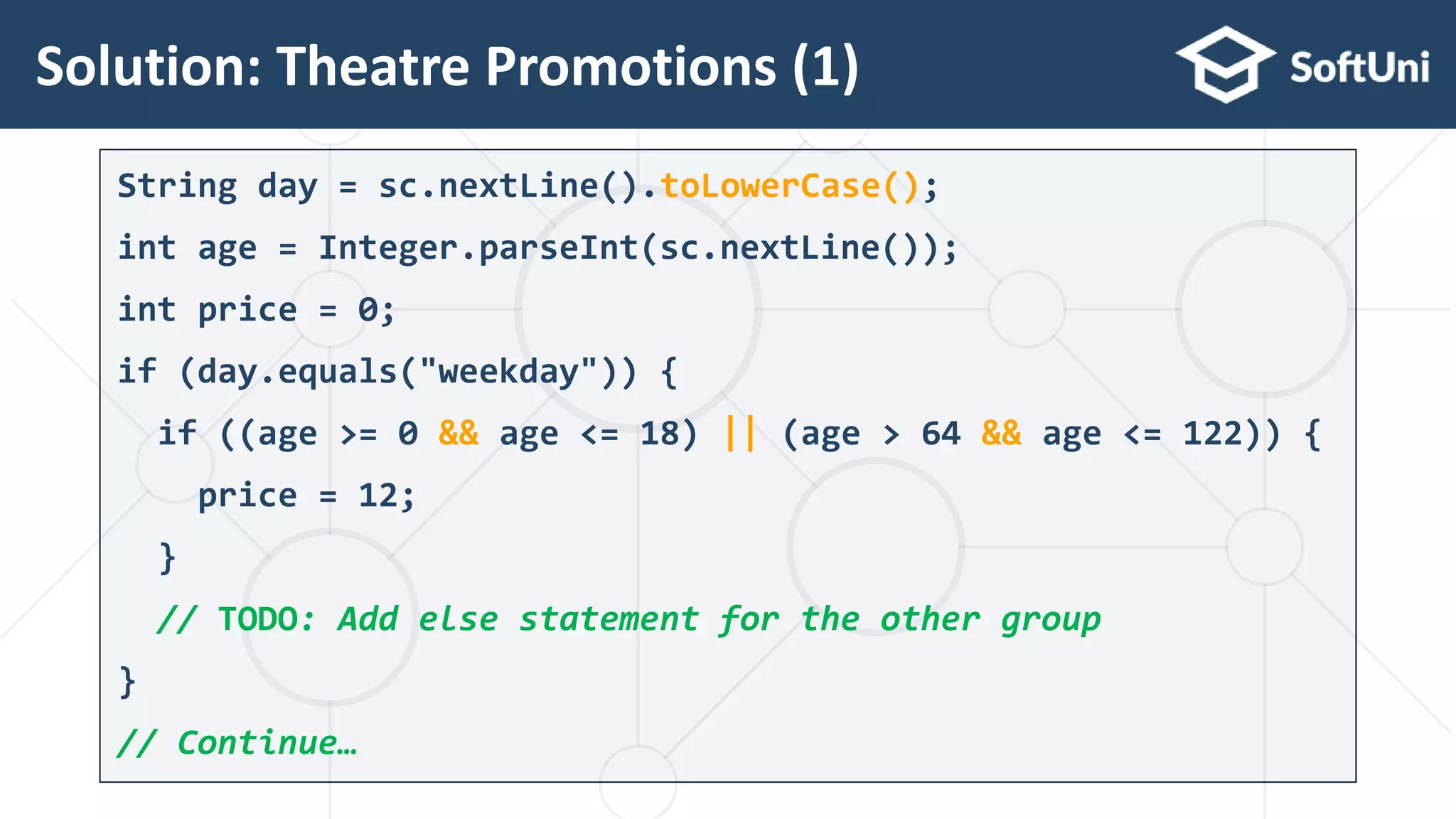 Solution: Theatre Promotions (1)

SoftUni

String day = sc.nextLine().toLowerCase();
int age = Integer.parseInt(sc.nextLine());
int price = 0;
if (day.equals("weekday")) {
  if ((age >= 0 && age <= 18) || (age > 64 && age <= 122)) {
    price = 12;
  }
  // TODO: Add else statement for the other group
}
// Continue…